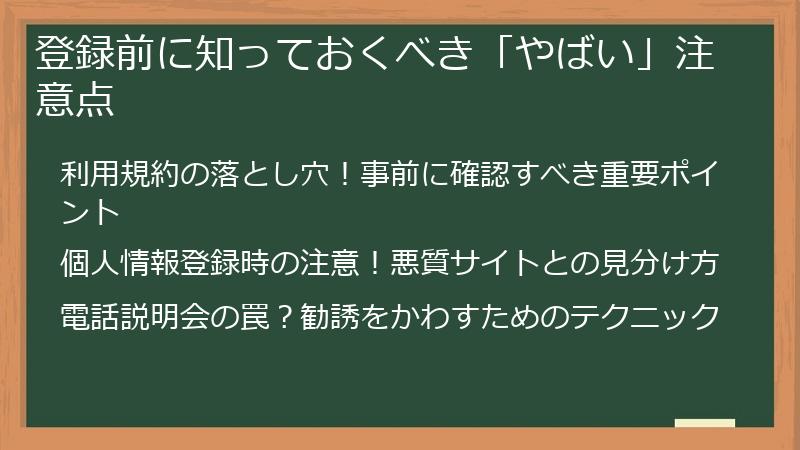 登録前に知っておくべき「やばい」注意点

利用規約の落とし穴！事前に確認すべき重要ポイント

個人情報登録時の注意！悪質サイトとの見分け方

電話説明会の罠？勧誘をかわすためのテクニック